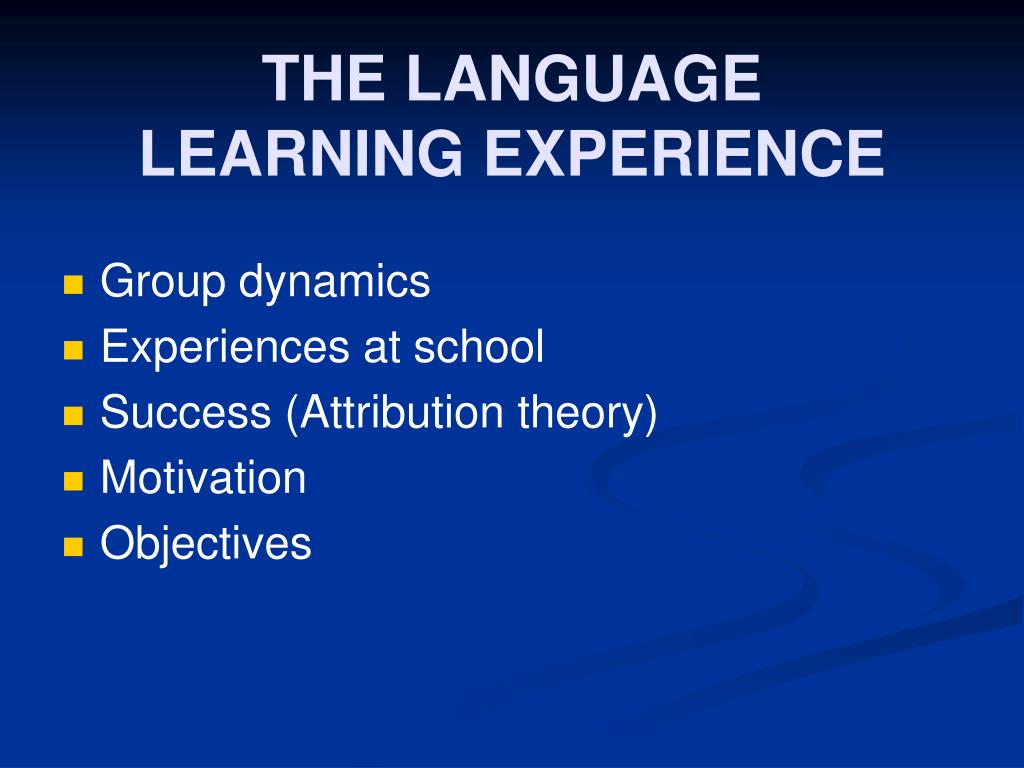 THE LANGUAGE LEARNING EXPERIENCE

- Group dynamics
- Experiences at school
- Success (Attribution theory)
- Motivation
- Objectives